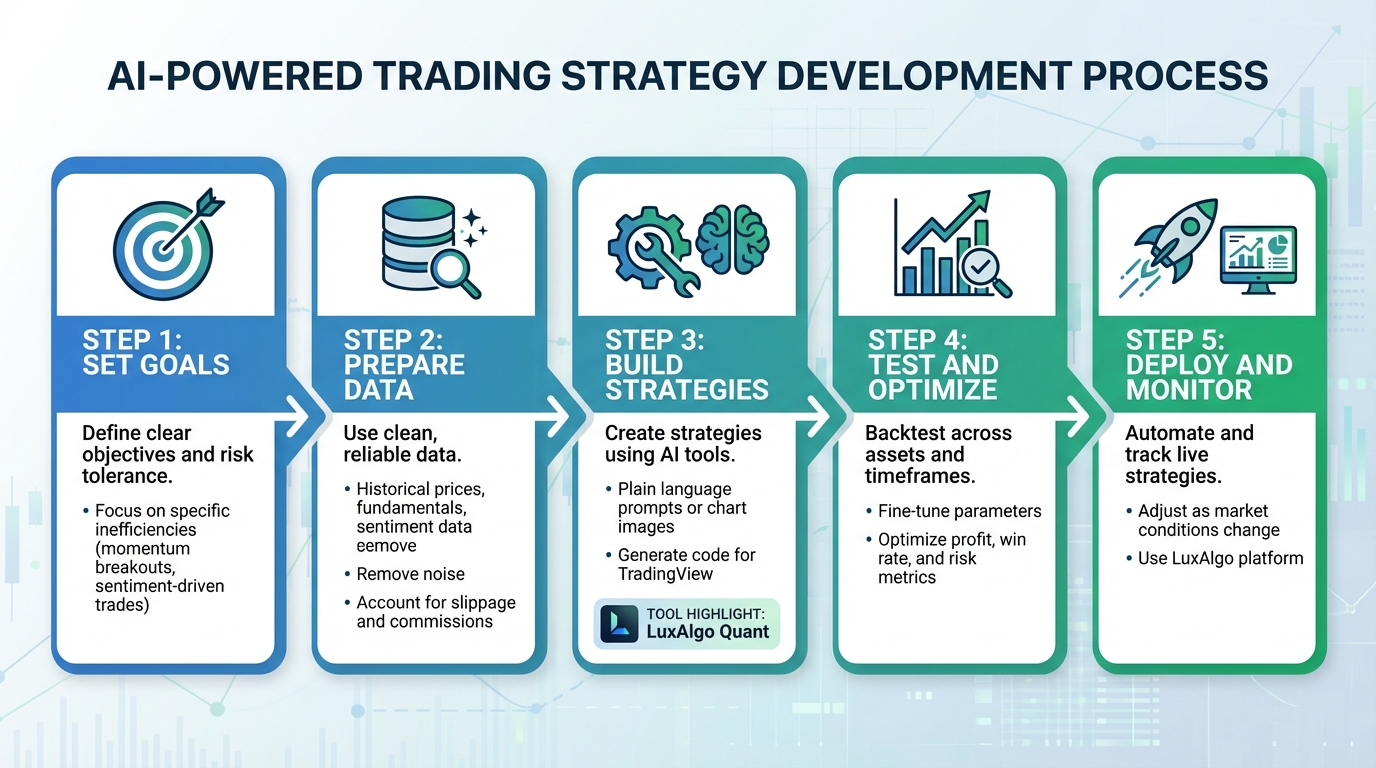 AI-POWERED TRADING STRATEGY DEVELOPMENT PROCESS

STEP 1: SET GOALS

Define clear objectives and risk tolerance.

• Focus on specific inefficiencies (momentum breakouts, sentiment-driven trades)

STEP 2: PREPARE DATA

Use clean, reliable data.

• Historical prices, fundamentals, sentiment data eemove

• Remove noise

• Account for slippage and commissions

STEP 3: BUILD STRATEGIES

Create strategies using AI tools.

• Plain language prompts or chart images

• Generate code for TradingView

TOOL HIGHLIGHT: LuxAlgo Quant

STEP 4: TEST AND OPTIMIZE

Backtest across assets and timeframes.

• Fine-tune parameters

• Optimize profit, win rate, and risk metrics

STEP 5: DEPLOY AND MONITOR

Automate and track live strategies.

• Adjust as market conditions change

• Use LuxAlgo platform